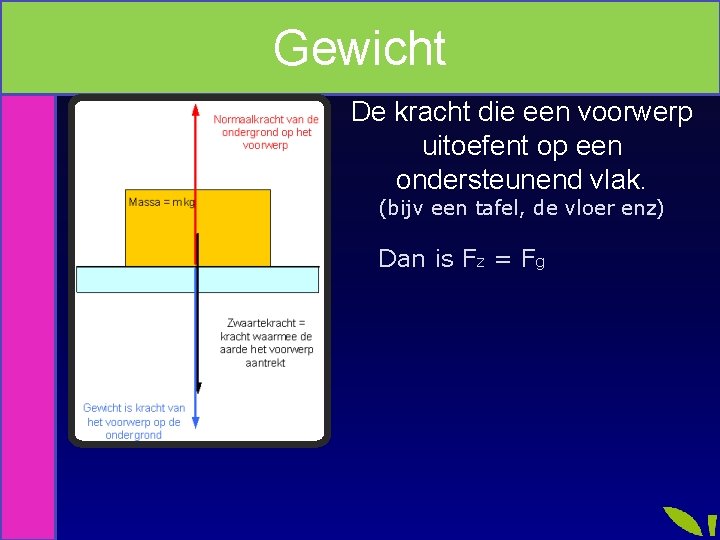 Gewicht

Normaalkracht van de ondergrond op het voorwerp

Massa = m kg

Zwaartekracht = kracht waarmee de aarde het voorwerp aantrekt

Gewicht is kracht van het voorwerp op de ondergrond

De kracht die een voorwerp uitoefent op een ondersteunend vlak.
(bijv een tafel, de vloer enz)

Dan is $F_z = F_g$